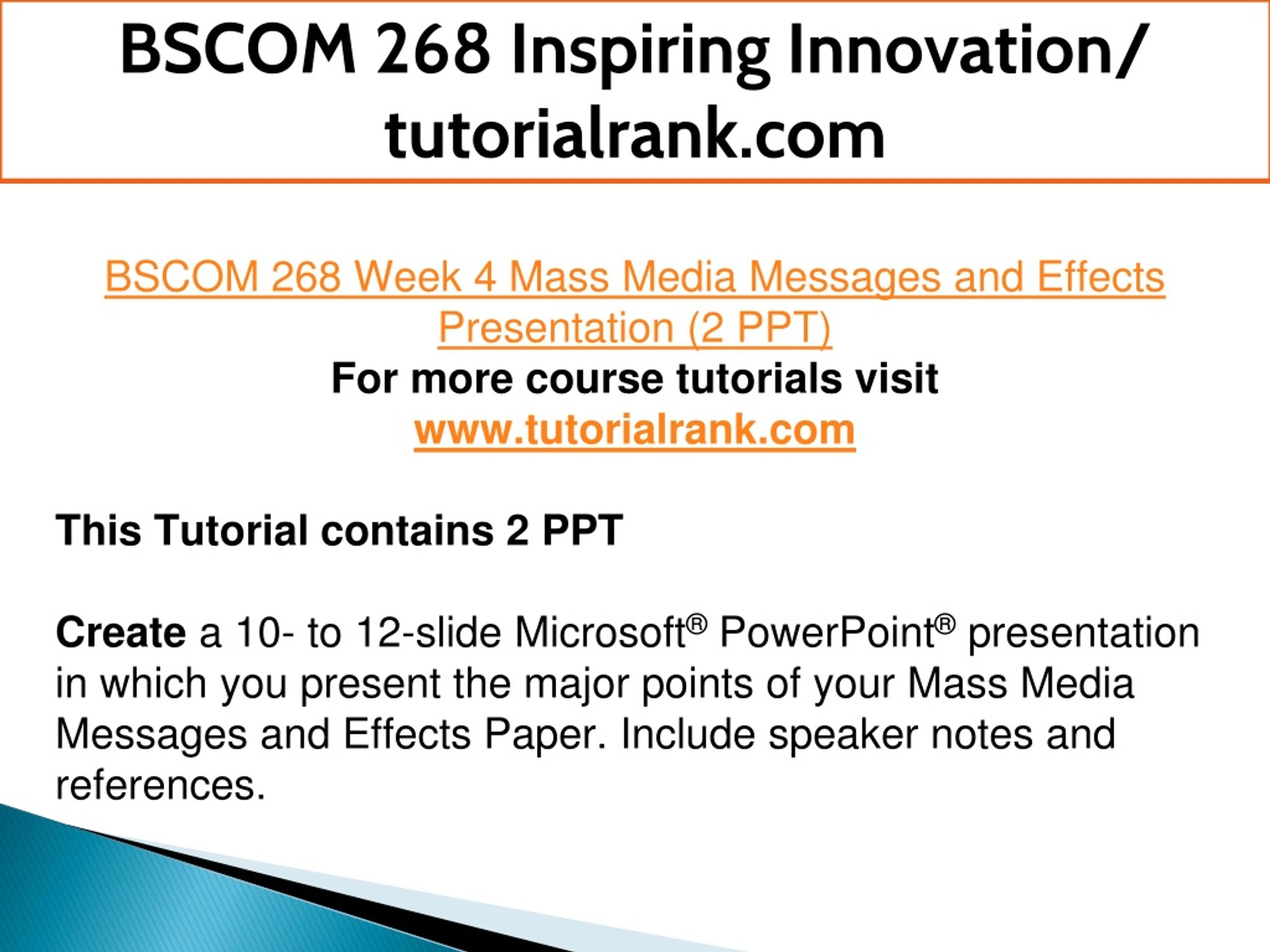 BSCOM 268 Inspiring Innovation/ tutorialrank.com

BSCOM 268 Week 4 Mass Media Messages and Effects Presentation (2 PPT)
For more course tutorials visit
www.tutorialrank.com

This Tutorial contains 2 PPT

Create a 10- to 12-slide Microsoft® PowerPoint® presentation in which you present the major points of your Mass Media Messages and Effects Paper. Include speaker notes and references.